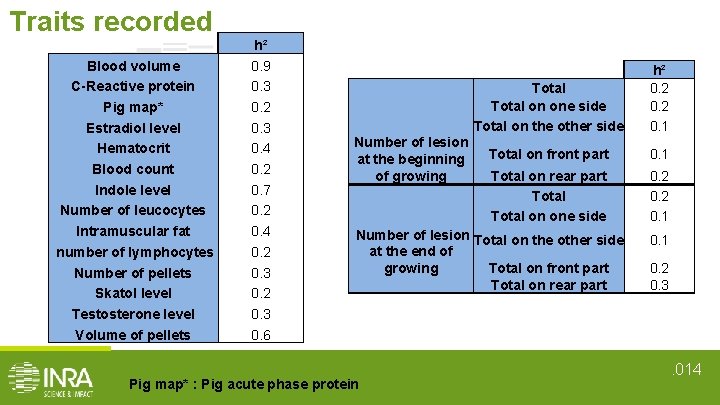 Traits recorded

| | h² |
|---|---|
| Blood volume | 0.9 |
| C-Reactive protein | 0.3 |
| Pig map* | 0.2 |
| Estradiol level | 0.3 |
| Hematocrit | 0.4 |
| Blood count | 0.2 |
| Indole level | 0.7 |
| Number of leucocytes | 0.2 |
| Intramuscular fat | 0.4 |
| number of lymphocytes | 0.2 |
| Number of pellets | 0.3 |
| Skatol level | 0.2 |
| Testosterone level | 0.3 |
| Volume of pellets | 0.6 |

| | | h² |
|---|---|---|
| Number of lesion at the beginning of growing | Total | 0.2 |
| | Total on one side | 0.2 |
| | Total on the other side | 0.1 |
| | Total on front part | 0.1 |
| | Total on rear part | 0.2 |
| Number of lesion at the end of growing | Total | 0.2 |
| | Total on one side | 0.1 |
| | Total on the other side | 0.1 |
| | Total on front part | 0.2 |
| | Total on rear part | 0.3 |

INRA SCIENCE & IMPACT

Pig map* : Pig acute phase protein

.014